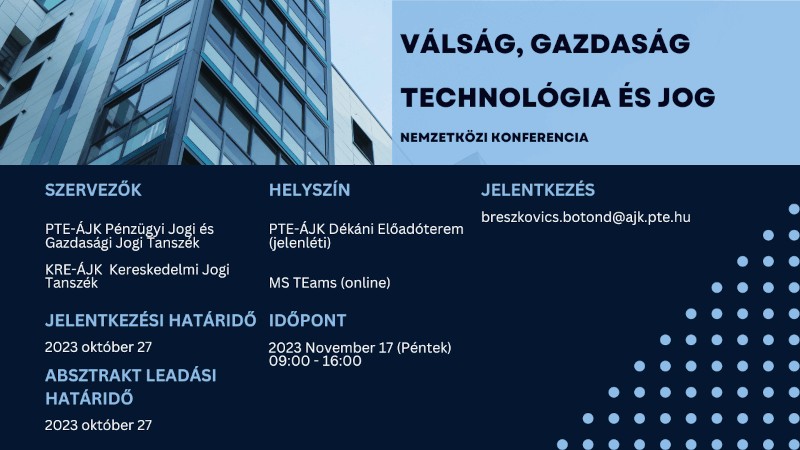 VÁLSÁG, GAZDASÁG TECHNOLÓGIA ÉS JOG

NEMZETKÖZI KONFERENCIA

SZERVEZŐK

PTE-ÁJK Pénzügyi Jogi és Gazdasági Jogi Tanszék

KRE-ÁJK Kereskedelmi Jogi Tanszék

JELENTKEZÉSI HATÁRIDŐ

2023 október 27

ABSZTRAKT LEADÁSI HATÁRIDŐ

2023 október 27

HELYSZÍN

PTE-ÁJK Dékáni Előadóterem (jelenléti)

MS TEams (online)

IDŐPONT

2023 November 17 (Péntek) 09:00 - 16:00

JELENTKEZÉS

breszkovics.botond@ajk.pte.hu